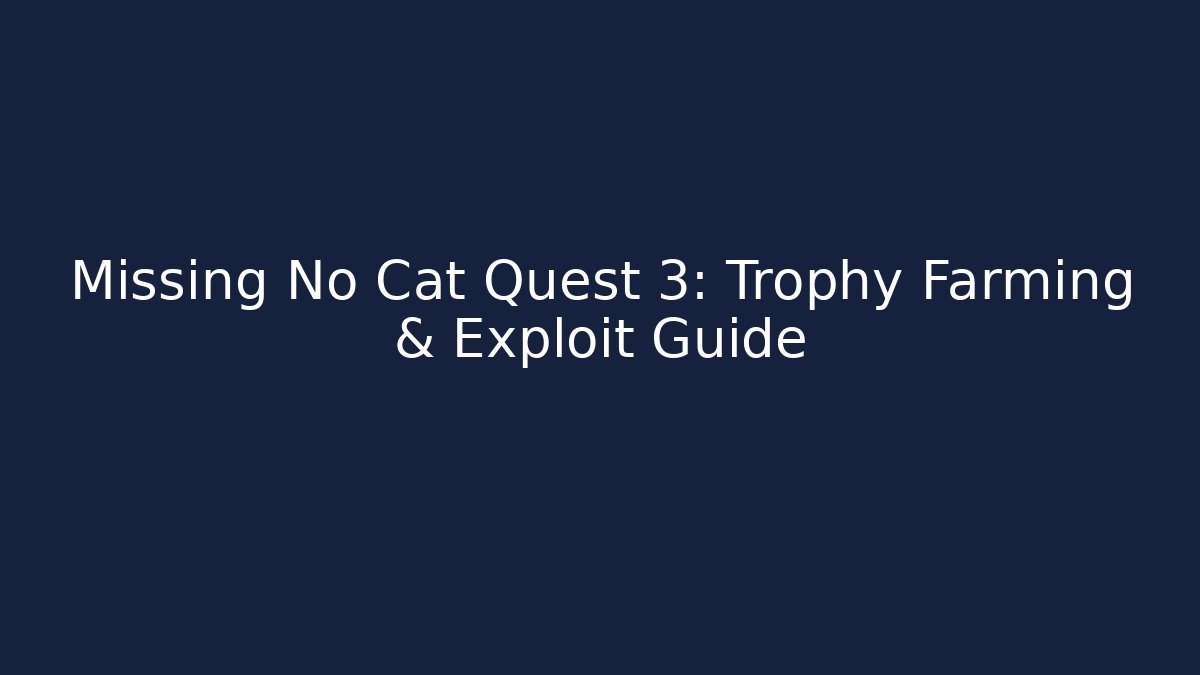 Missing No Cat Quest 3: Trophy Farming & Exploit Guide